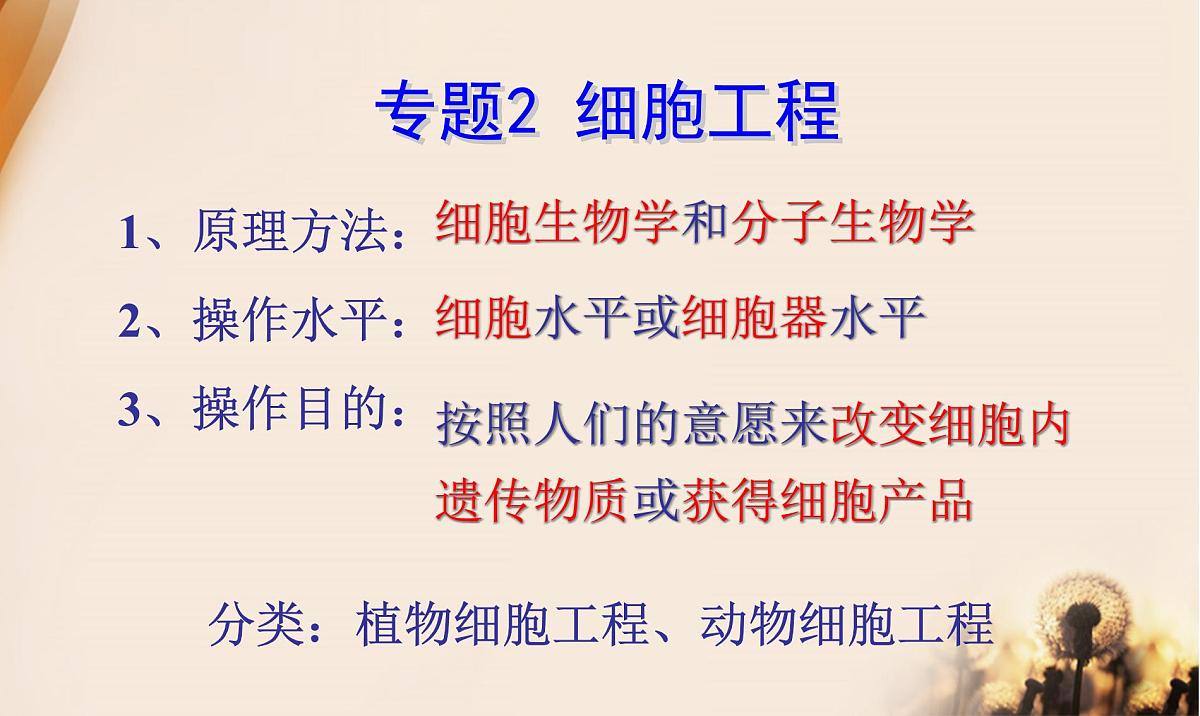 专题2 细胞工程

1、原理方法：细胞生物学和分子生物学

2、操作水平：细胞水平或细胞器水平

3、操作目的：按照人们的意愿来改变细胞内遗传物质或获得细胞产品

分类：植物细胞工程、动物细胞工程